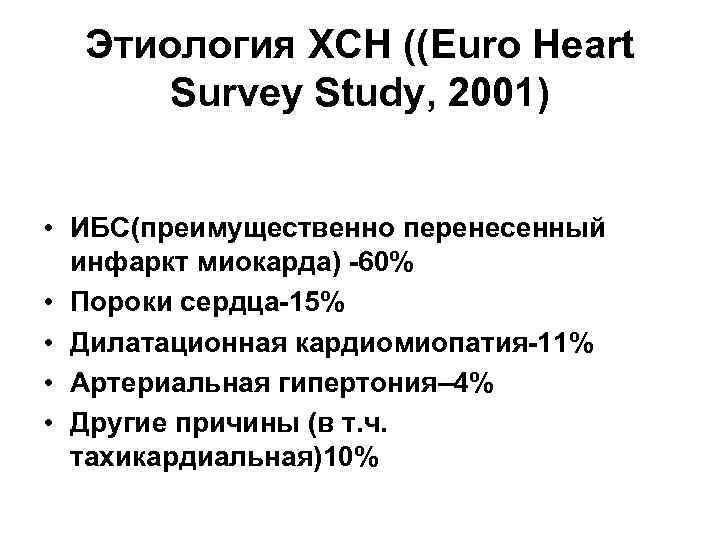 Этиология ХСН ((Euro Heart Survey Study, 2001)

• ИБС(преимущественно перенесенный инфаркт миокарда) -60%
• Пороки сердца-15%
• Дилатационная кардиомиопатия-11%
• Артериальная гипертония–4%
• Другие причины (в т.ч. тахикардиальная)10%